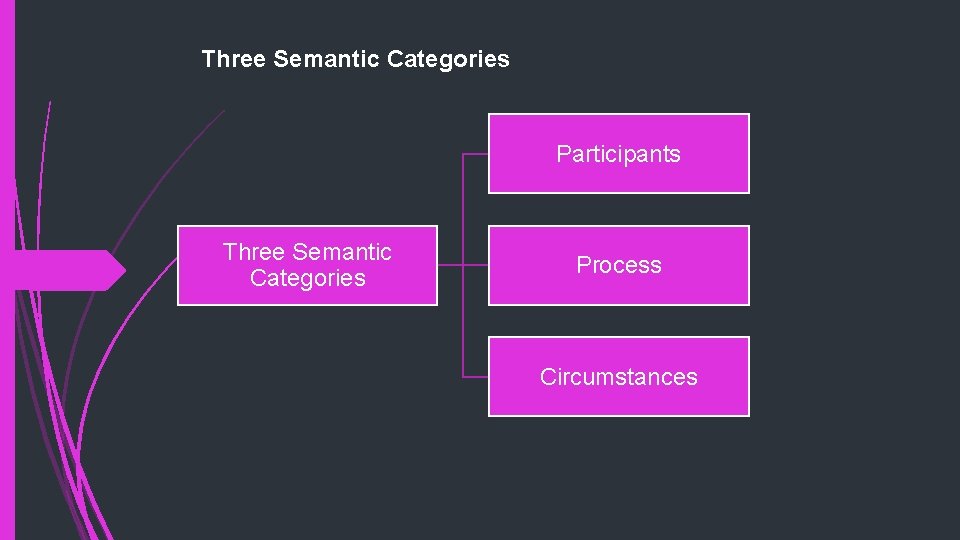 Three Semantic Categories

Three Semantic Categories

Participants

Process

Circumstances